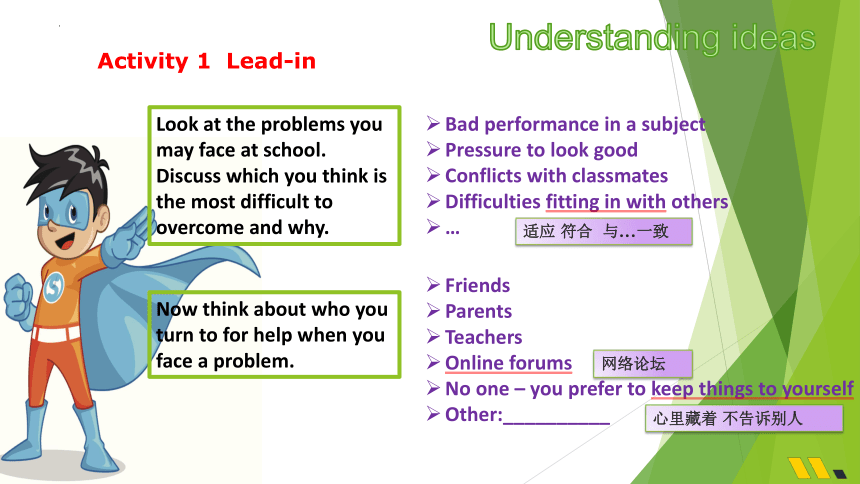 Understanding ideas

Activity 1 Lead-in

Look at the problems you may face at school. Discuss which you think is the most difficult to overcome and why.

Now think about who you turn to for help when you face a problem.

➢ Bad performance in a subject
➢ Pressure to look good
➢ Conflicts with classmates
➢ Difficulties fitting in with others
➢ …

适应 符合 与…一致

➢ Friends
➢ Parents
➢ Teachers
➢ Online forums

网络论坛

➢ No one – you prefer to keep things to yourself
➢ Other:__________

心里藏着 不告诉别人